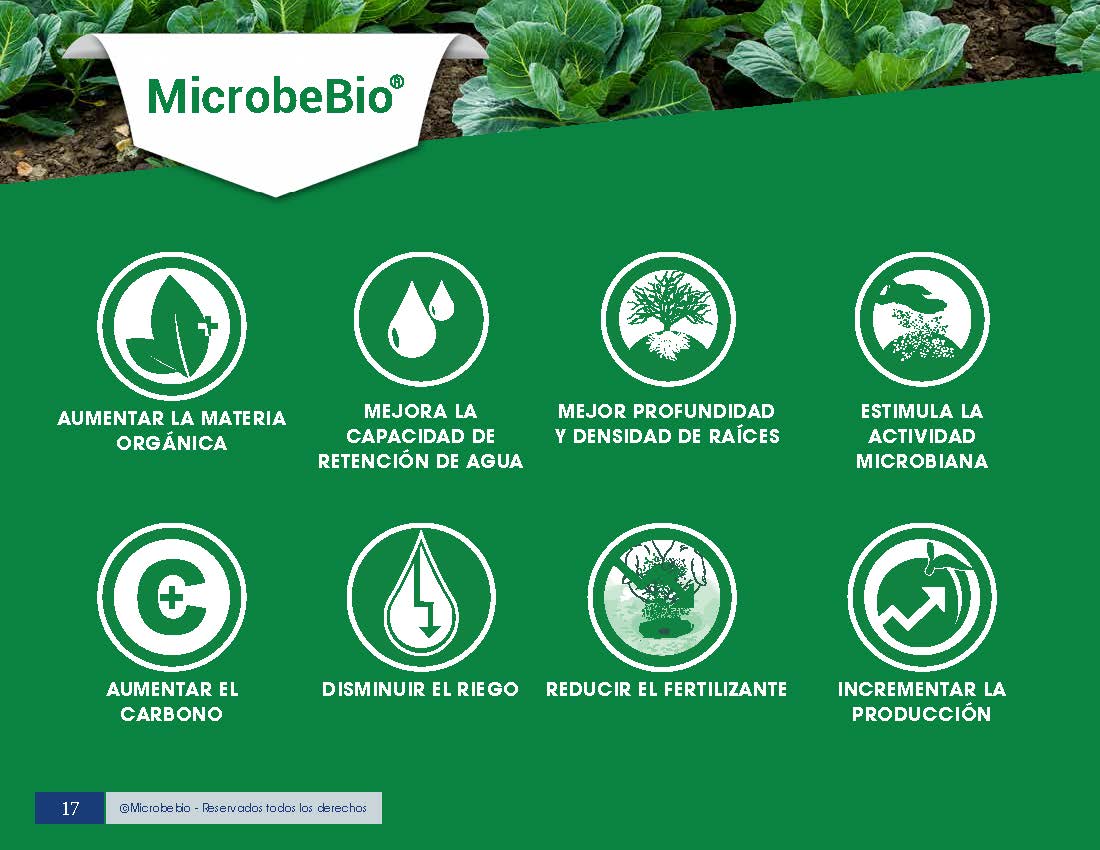 MicrobeBio®

AUMENTAR LA MATERIA ORGÁNICA

MEJORA LA CAPACIDAD DE RETENCIÓN DE AGUA

MEJOR PROFUNDIDAD Y DENSIDAD DE RAÍCES

ESTIMULA LA ACTIVIDAD MICROBIANA

AUMENTAR EL CARBONO

DISMINUIR EL RIEGO

REDUCIR EL FERTILIZANTE

INCREMENTAR LA PRODUCCIÓN

17

@Microbebio - Reservados todos los derechos